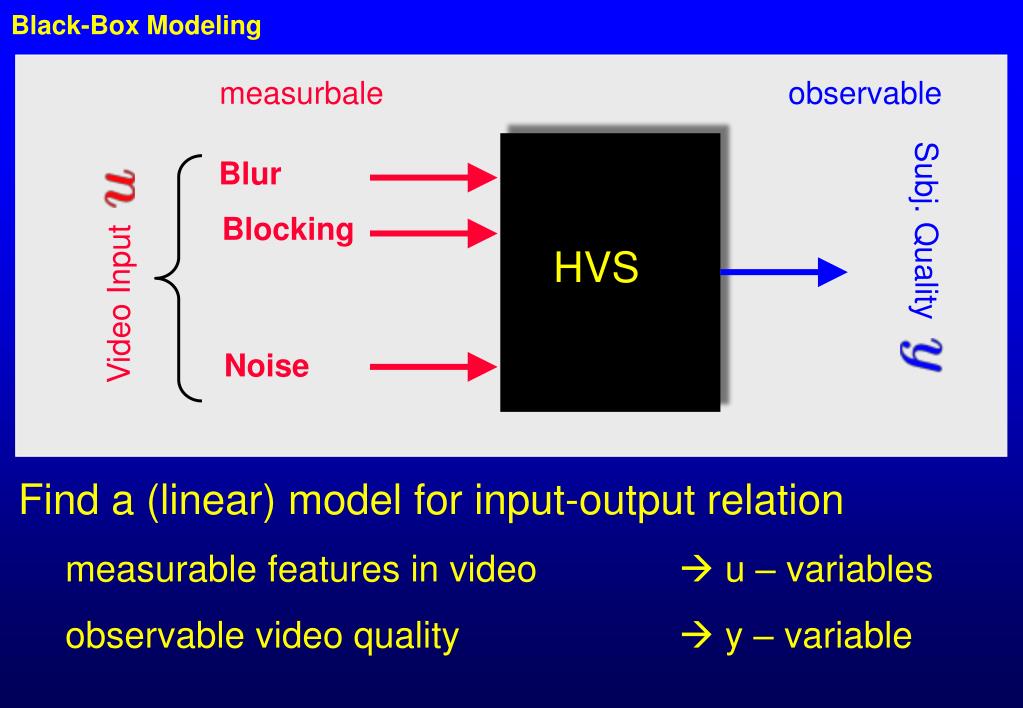 Black-Box Modeling

measurbale

observable

Video Input $u$

Blur

Blocking

Noise

HVS

Subj. Quality $y$

Find a (linear) model for input-output relation

measurable features in video → u – variables

observable video quality → y – variable